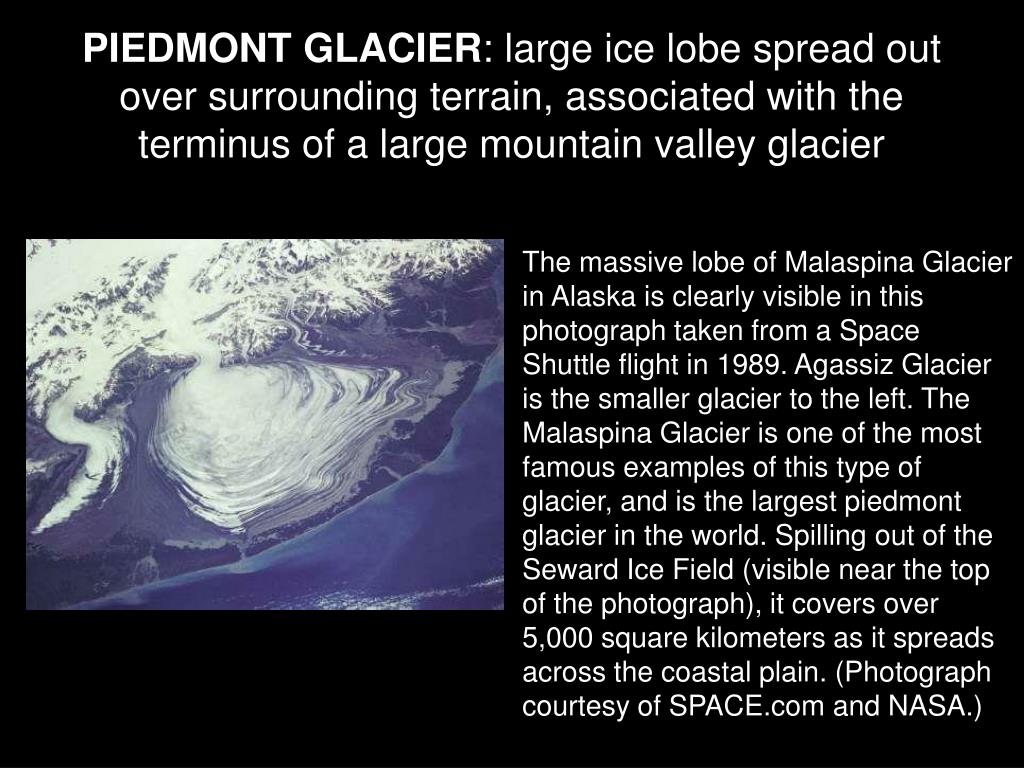 PIEDMONT GLACIER: large ice lobe spread out over surrounding terrain, associated with the terminus of a large mountain valley glacier

The massive lobe of Malaspina Glacier in Alaska is clearly visible in this photograph taken from a Space Shuttle flight in 1989. Agassiz Glacier is the smaller glacier to the left. The Malaspina Glacier is one of the most famous examples of this type of glacier, and is the largest piedmont glacier in the world. Spilling out of the Seward Ice Field (visible near the top of the photograph), it covers over 5,000 square kilometers as it spreads across the coastal plain. (Photograph courtesy of SPACE.com and NASA.)